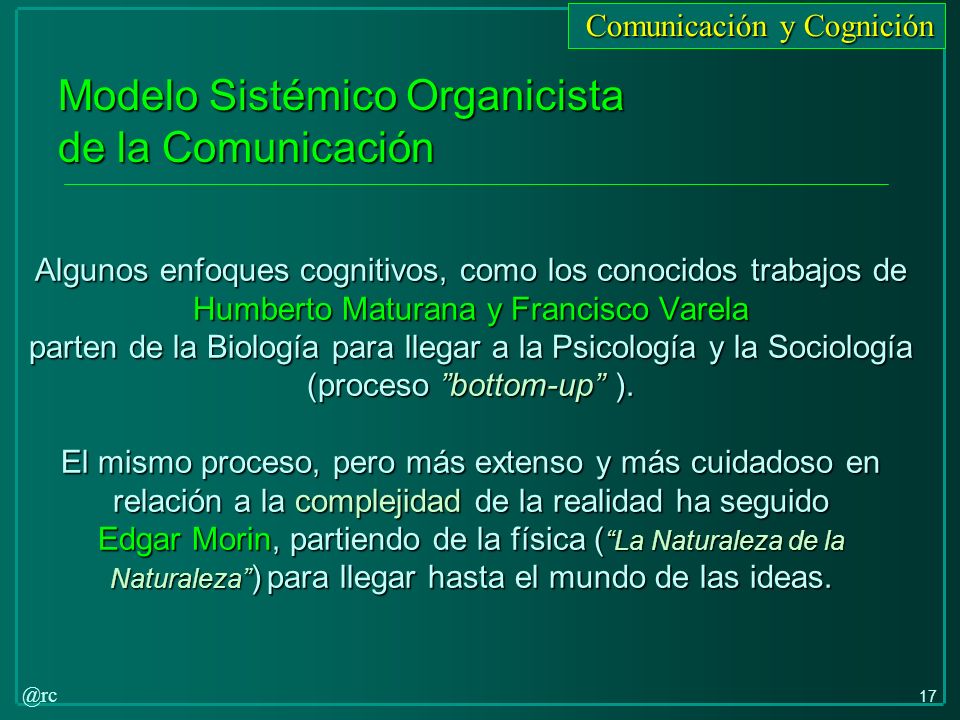 Comunicación y Cognición

Modelo Sistémico Organicista de la Comunicación

Algunos enfoques cognitivos, como los conocidos trabajos de Humberto Maturana y Francisco Varela parten de la Biología para llegar a la Psicología y la Sociología (proceso ”bottom-up” ).

El mismo proceso, pero más extenso y más cuidadoso en relación a la complejidad de la realidad ha seguido Edgar Morin, partiendo de la física (“La Naturaleza de la Naturaleza”) para llegar hasta el mundo de las ideas.

@rc

17